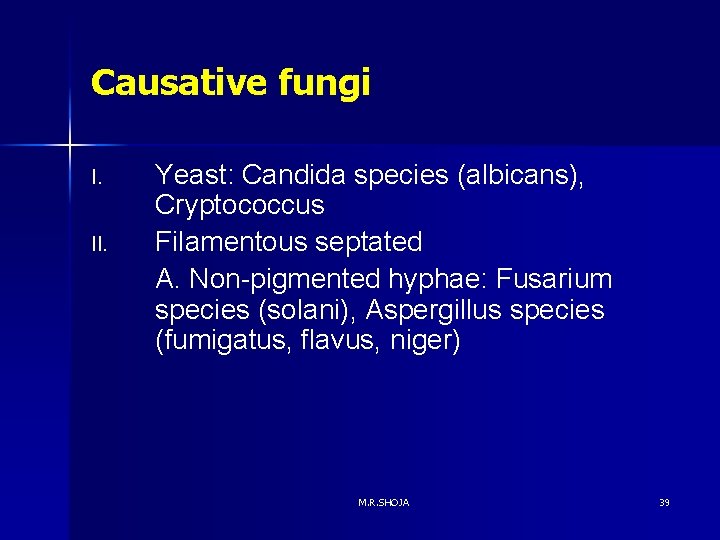 Causative fungi

I. Yeast: Candida species (albicans), Cryptococcus

II. Filamentous septated

A. Non-pigmented hyphae: Fusarium species (solani), Aspergillus species (fumigatus, flavus, niger)

M.R.SHOJA

39